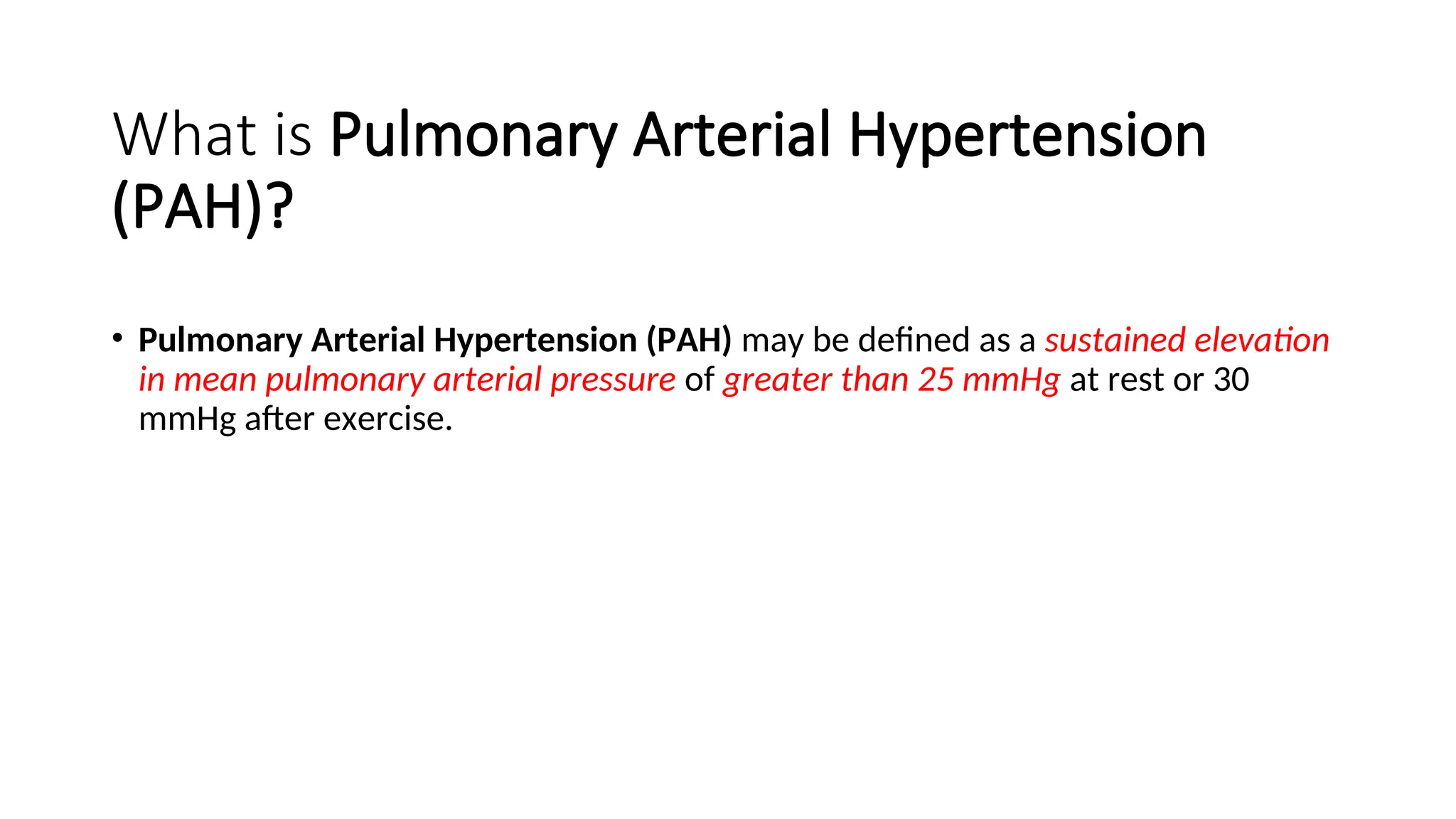 What is Pulmonary Arterial Hypertension (PAH)?

• Pulmonary Arterial Hypertension (PAH) may be defined as a sustained elevation in mean pulmonary arterial pressure of greater than 25 mmHg at rest or 30 mmHg after exercise.